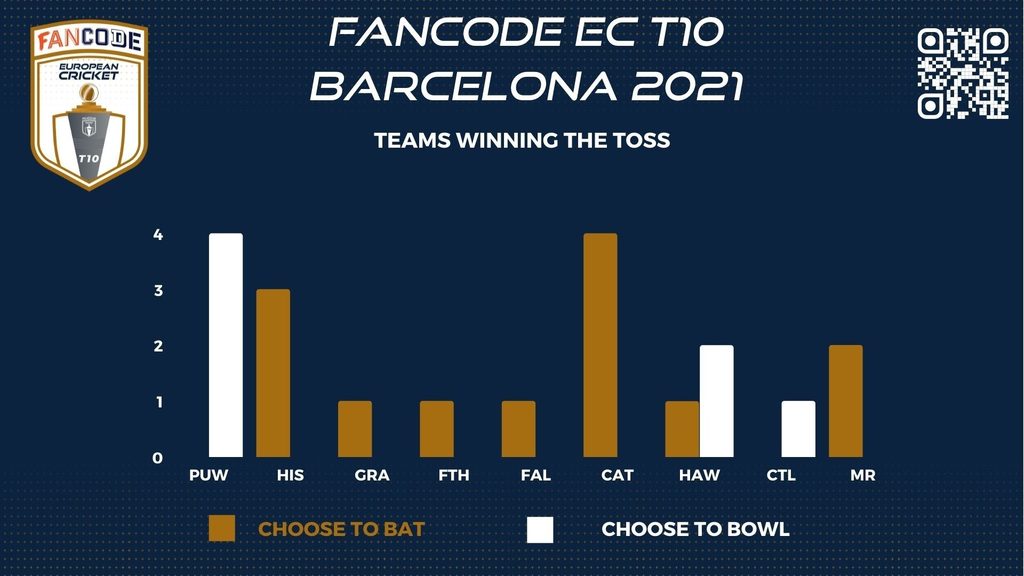 FANCODE
EUROPEAN CRICKET
T10

FANCODE EC T10 BARCELONA 2021

TEAMS WINNING THE TOSS

4
3
2
1
0

PUW HIS GRA FTH FAL CAT HAW CTL MR

CHOOSE TO BAT
CHOOSE TO BOWL